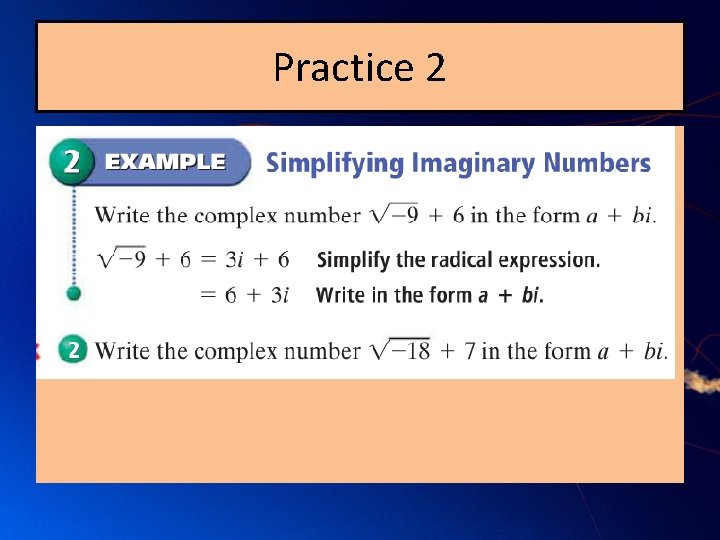 Practice 2

2 EXAMPLE Simplifying Imaginary Numbers

Write the complex number $\sqrt{-9} + 6$ in the form $a + bi$.

$\sqrt{-9} + 6 = 3i + 6$ Simplify the radical expression.

$= 6 + 3i$ Write in the form $a + bi$.

2 Write the complex number $\sqrt{-18} + 7$ in the form $a + bi$.